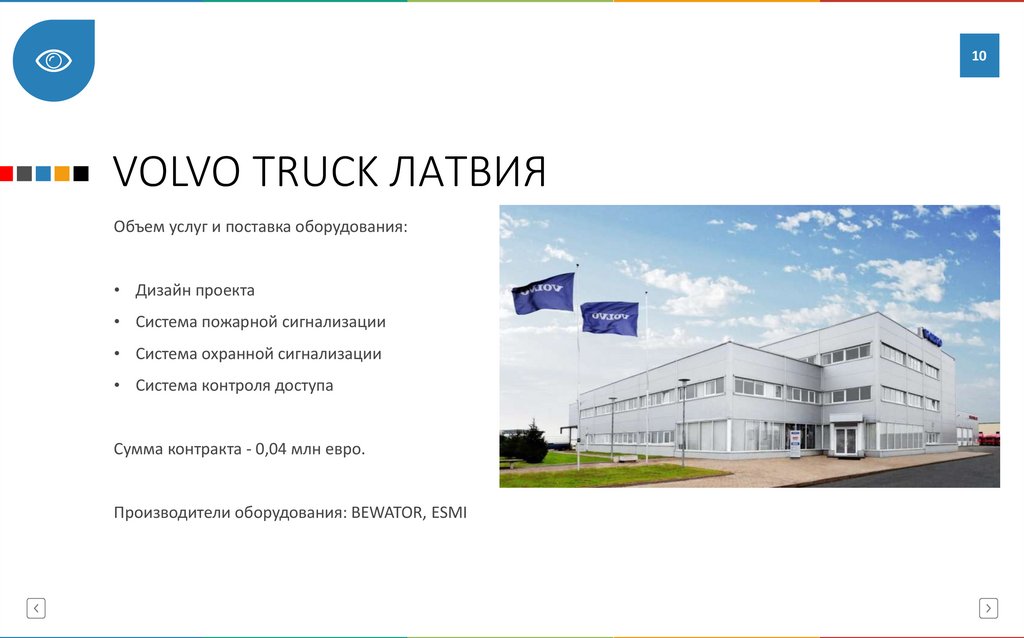 10

VOLVO TRUCK ЛАТВИЯ

Объем услуг и поставка оборудования:

• Дизайн проекта
• Система пожарной сигнализации
• Система охранной сигнализации
• Система контроля доступа

Сумма контракта - 0,04 млн евро.

Производители оборудования: BEWATOR, ESMI

VOLVO

VOLVO